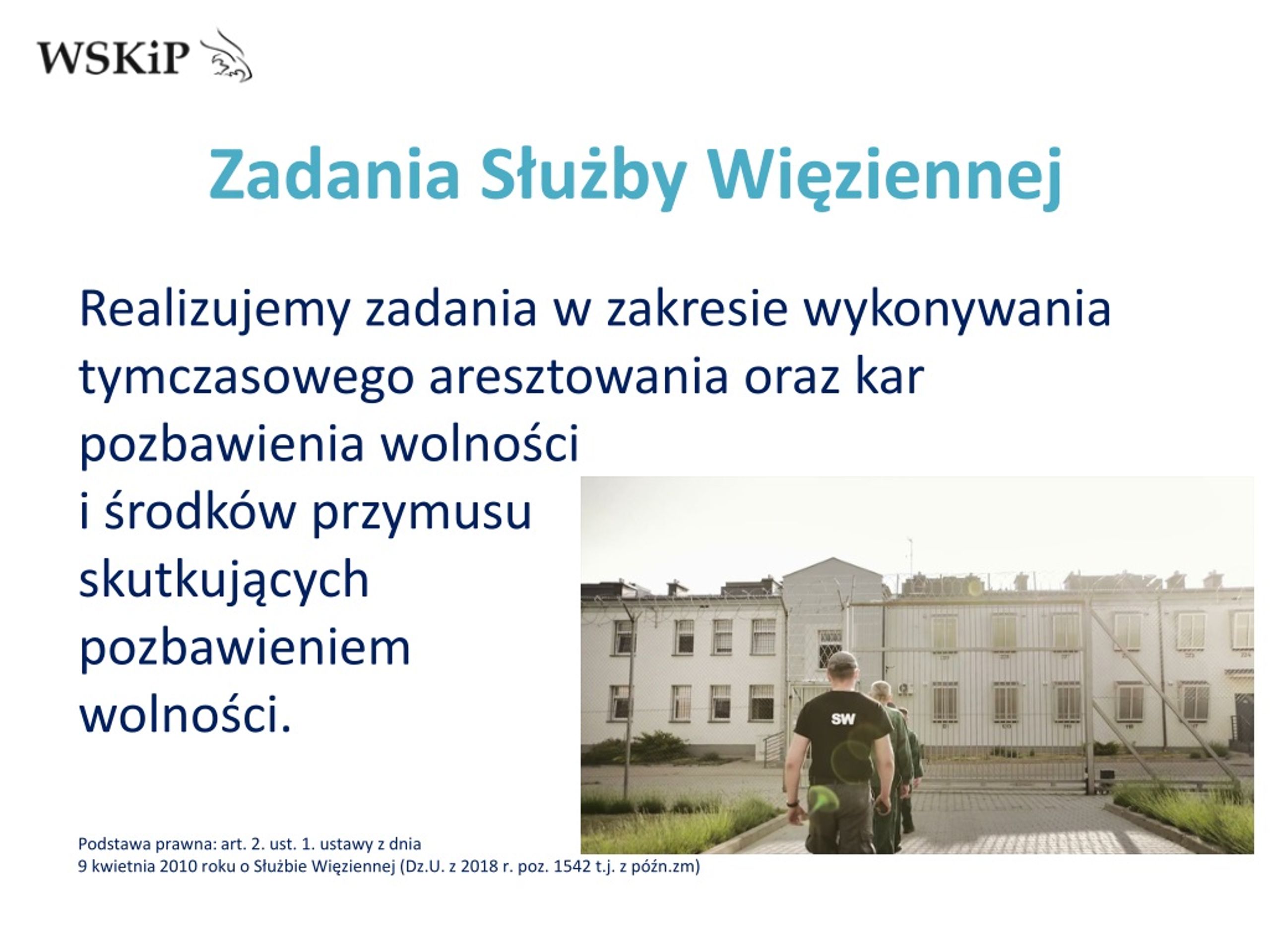 WSKiP

Zadania Służby Więziennej

Realizujemy zadania w zakresie wykonywania tymczasowego aresztowania oraz kar pozbawienia wolności i środków przymusu skutkujących pozbawieniem wolności.

SW

Podstawa prawna: art. 2. ust. 1. ustawy z dnia 9 kwietnia 2010 roku o Służbie Więziennej (Dz.U. z 2018 r. poz. 1542 t.j. z późn.zm)